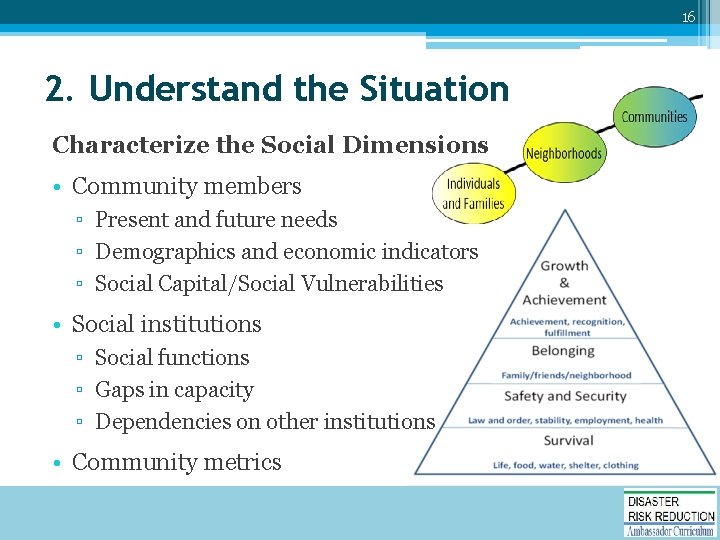 16

2. Understand the Situation

Characterize the Social Dimensions

• Community members
▫ Present and future needs
▫ Demographics and economic indicators
▫ Social Capital/Social Vulnerabilities
• Social institutions
▫ Social functions
▫ Gaps in capacity
▫ Dependencies on other institutions
• Community metrics

Individuals and Families
Neighborhoods
Communities

Growth & Achievement
Achievement, recognition, fulfillment
Belonging
Family/friends/neighborhood
Safety and Security
Law and order, stability, employment, health
Survival
Life, food, water, shelter, clothing

DISASTER RISK REDUCTION Ambassador Curriculum